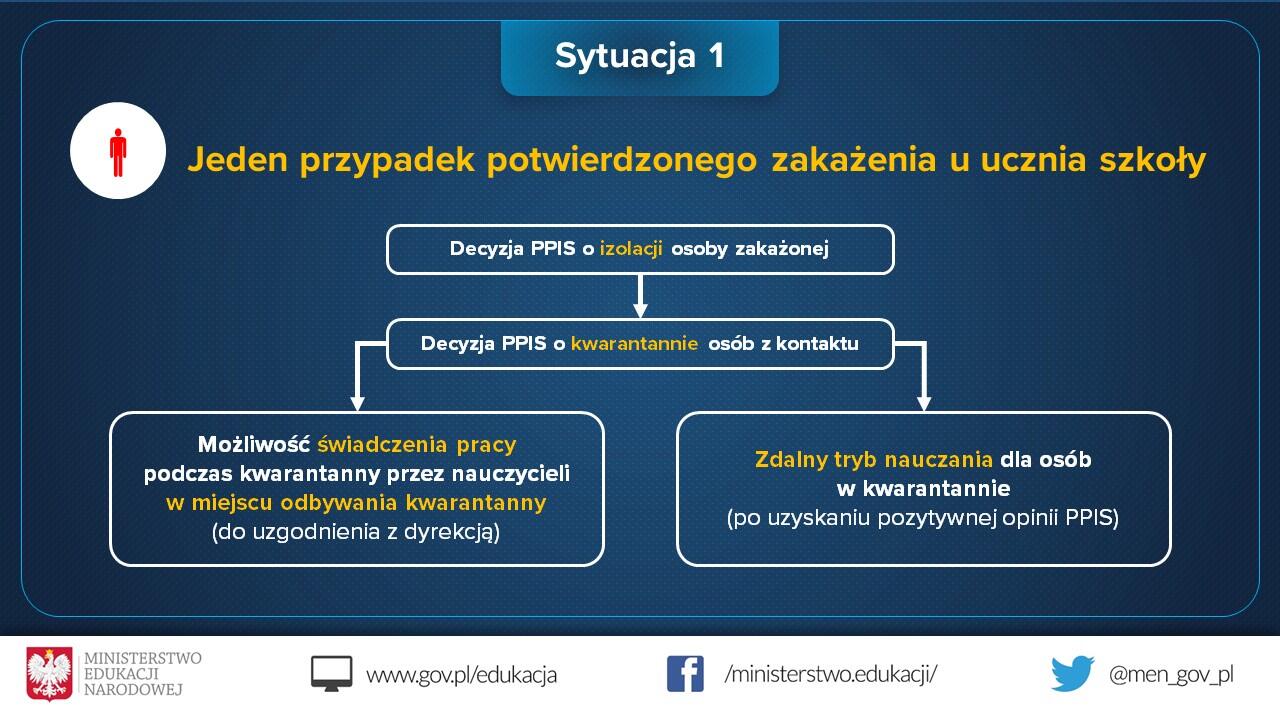 Sytuacja 1

Jeden przypadek potwierdzonego zakażenia u ucznia szkoły

Decyzja PPIS o izolacji osoby zakażonej

Decyzja PPIS o kwarantannie osób z kontaktu

Możliwość świadczenia pracy podczas kwarantanny przez nauczycieli w miejscu odbywania kwarantanny (do uzgodnienia z dyrekcją)

Zdalny tryb nauczania dla osób w kwarantannie (po uzyskaniu pozytywnej opinii PPIS)

MINISTERSTWO EDUKACJI NARODOWEJ

www.gov.pl/edukacja

/ministerstwo.edukacji/

@men_gov_pl